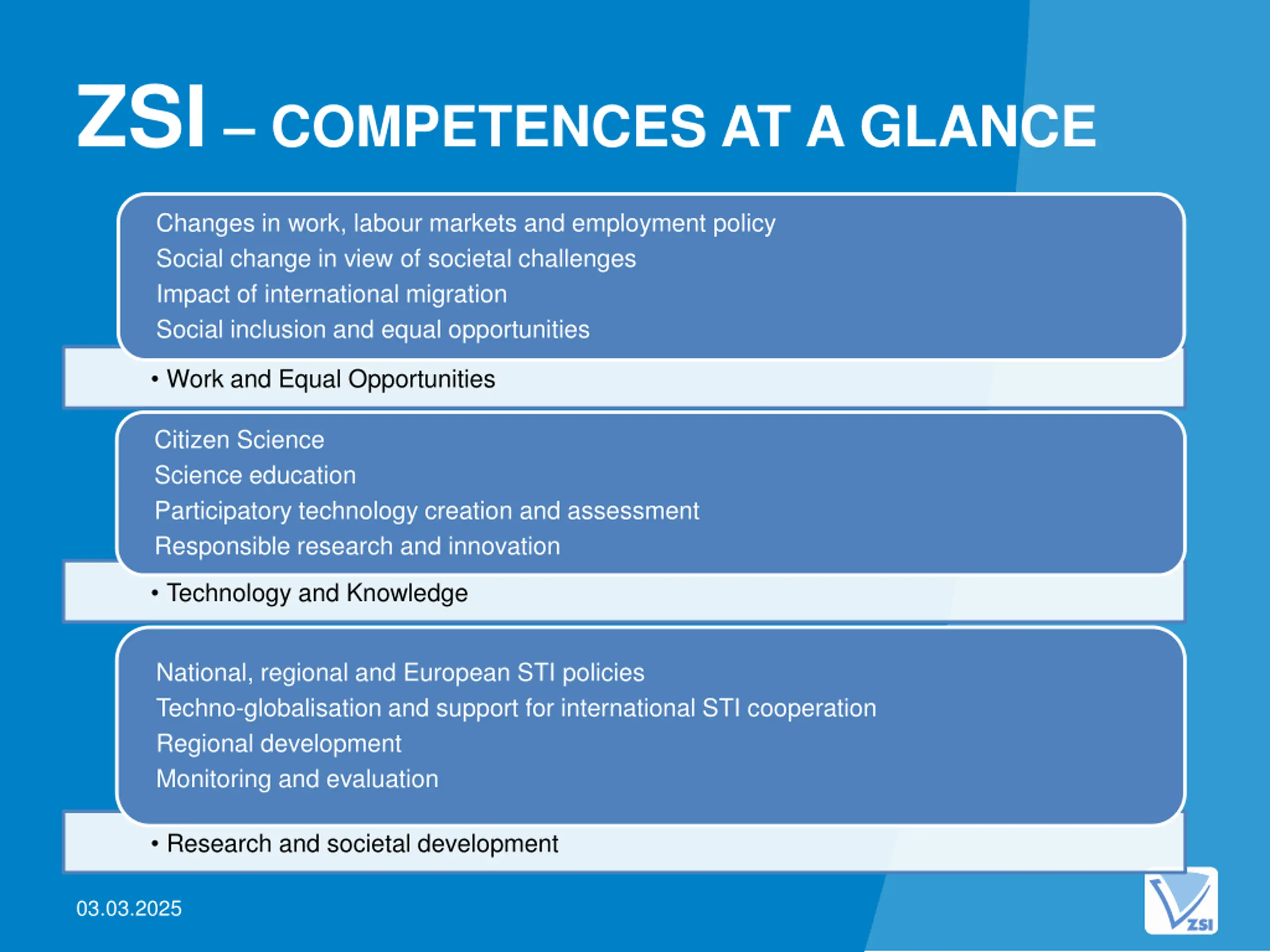 ZSI – COMPETENCES AT A GLANCE

Changes in work, labour markets and employment policy
Social change in view of societal challenges
Impact of international migration
Social inclusion and equal opportunities

• Work and Equal Opportunities

Citizen Science
Science education
Participatory technology creation and assessment
Responsible research and innovation

• Technology and Knowledge

National, regional and European STI policies
Techno-globalisation and support for international STI cooperation
Regional development
Monitoring and evaluation

• Research and societal development

03.03.2025

ZSI